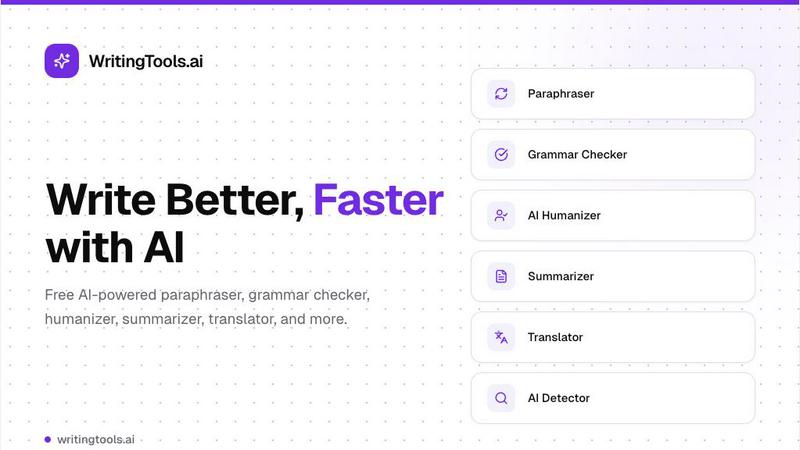 WritingTools.ai

Write Better, Faster with AI

Free AI-powered paraphraser, grammar checker, humanizer, summarizer, translator, and more.

writingtools.ai

Paraphraser

Grammar Checker

AI Humanizer

Summarizer

Translator

AI Detector